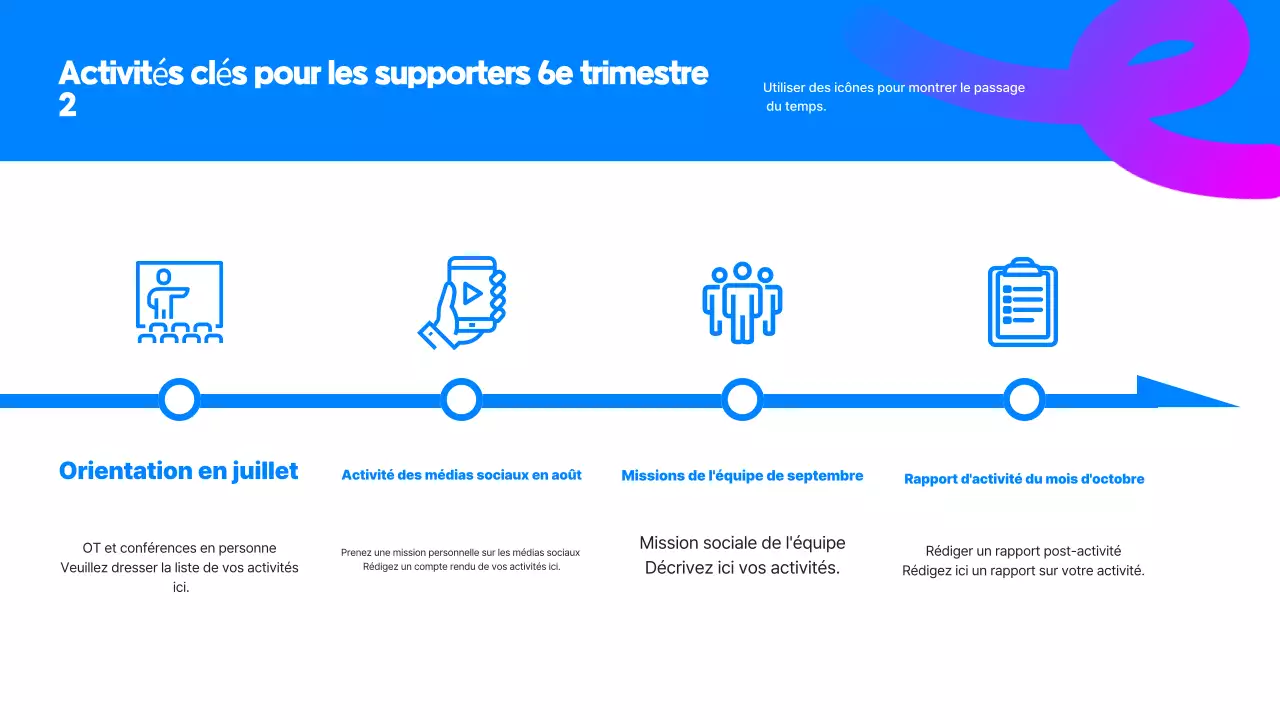 Activités clés pour les supporters 6e trimestre 2

Utiliser des icônes pour montrer le passage du temps.

Orientation en juillet

OT et conférences en personne
Veuillez dresser la liste de vos activités ici.

Activité des médias sociaux en août

Prenez une mission personnelle sur les médias sociaux
Rédigez un compte rendu de vos activités ici.

Missions de l'équipe de septembre

Mission sociale de l'équipe
Décrivez ici vos activités.

Rapport d'activité du mois d'octobre

Rédiger un rapport post-activité
Rédigez ici un rapport sur votre activité.